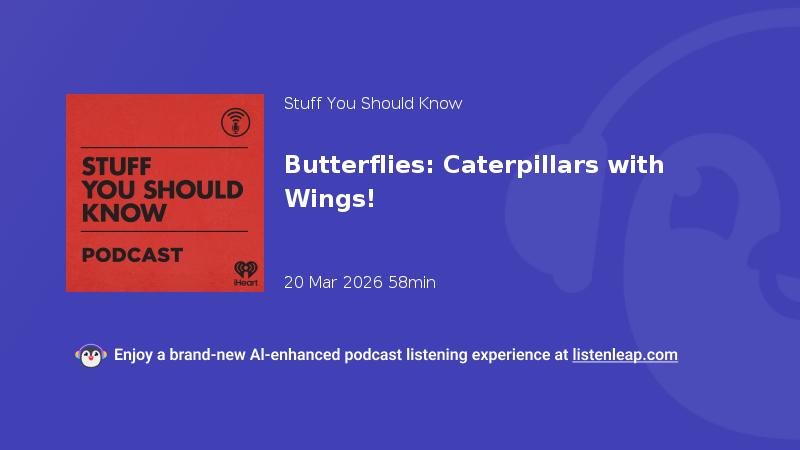 STUFF YOU SHOULD KNOW

PODCAST

iHeart

Stuff You Should Know

Butterflies: Caterpillars with Wings!

20 Mar 2026 58min

Enjoy a brand-new AI-enhanced podcast listening experience at listenleap.com